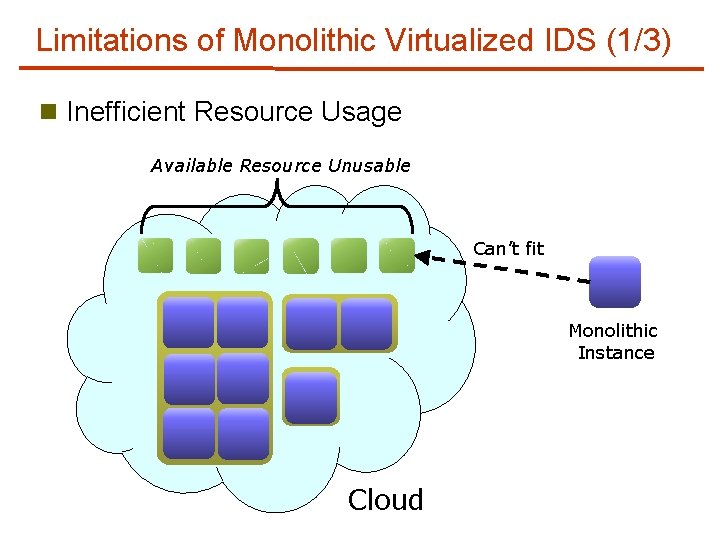 Limitations of Monolithic Virtualized IDS (1/3)

Inefficient Resource Usage

Available Resource Unusable

Can't fit

Monolithic Instance

Cloud